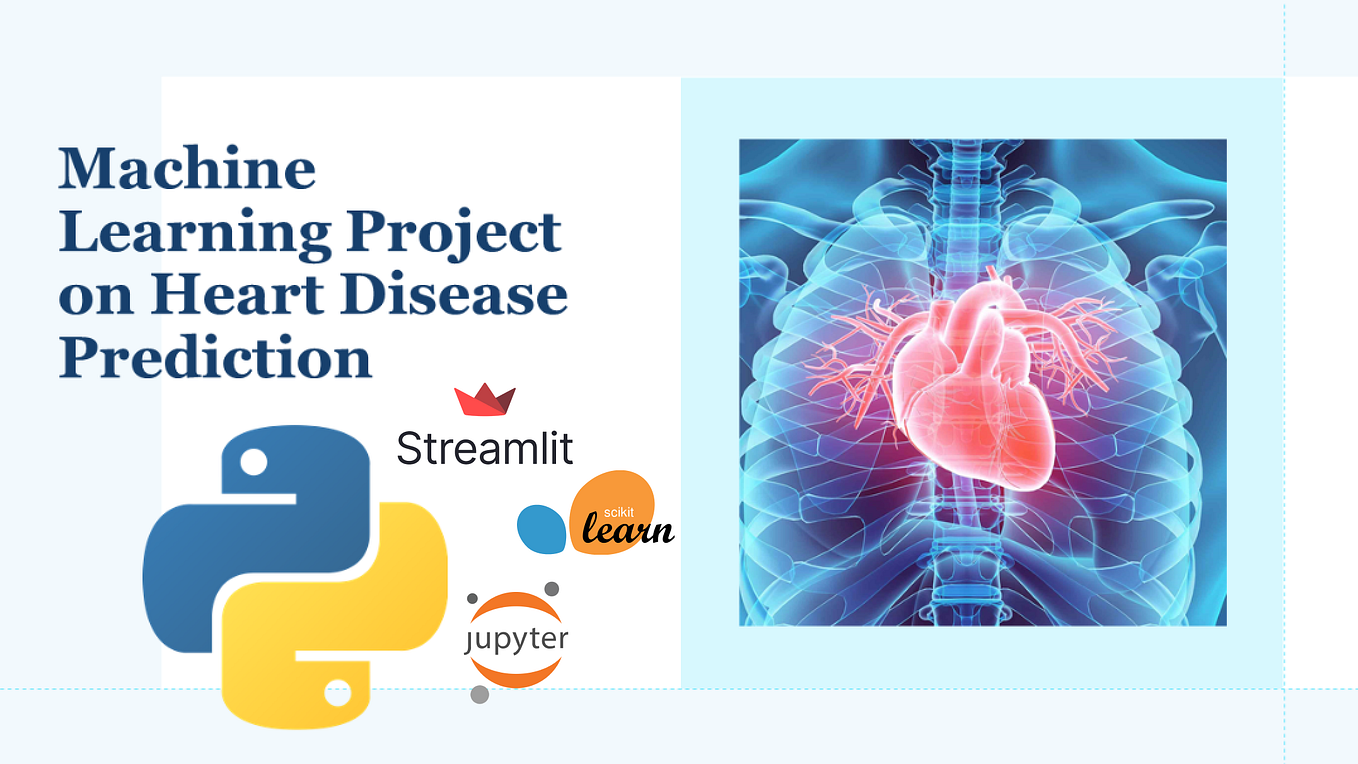 Machine Learning Project on Heart Disease Prediction

Streamlit

scikit learn

jupyter